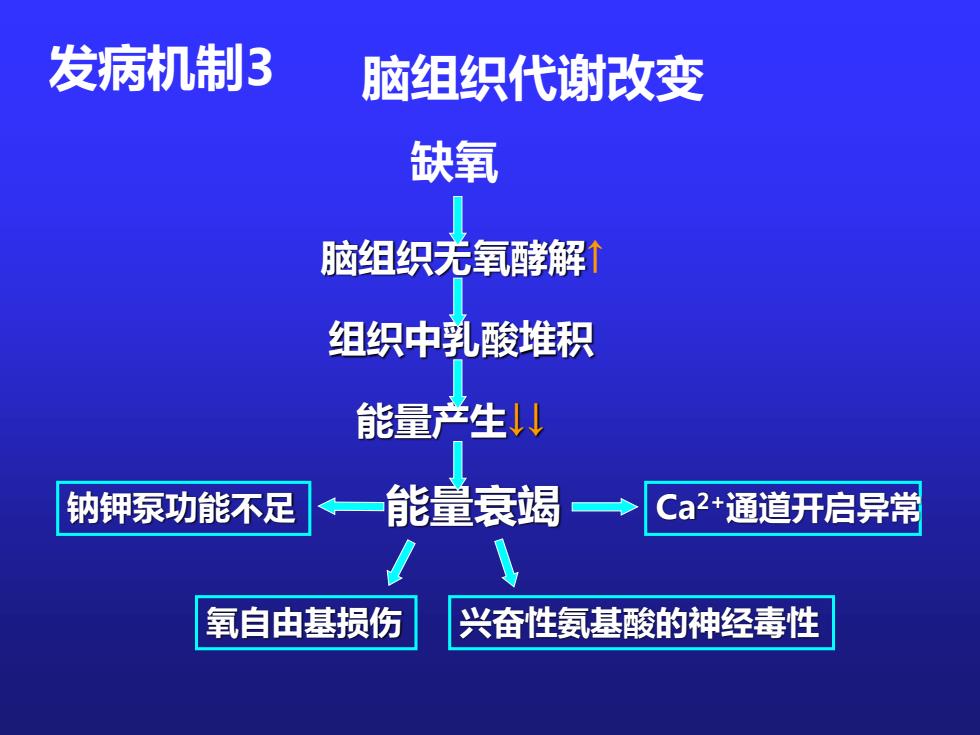 发病机制3 脑组织代谢改变

缺氧

脑组织无氧酵解↑

组织中乳酸堆积

能量产生↓↓

钠钾泵功能不足

能量衰竭

$Ca^{2+}$通道开启异常

氧自由基损伤

兴奋性氨基酸的神经毒性